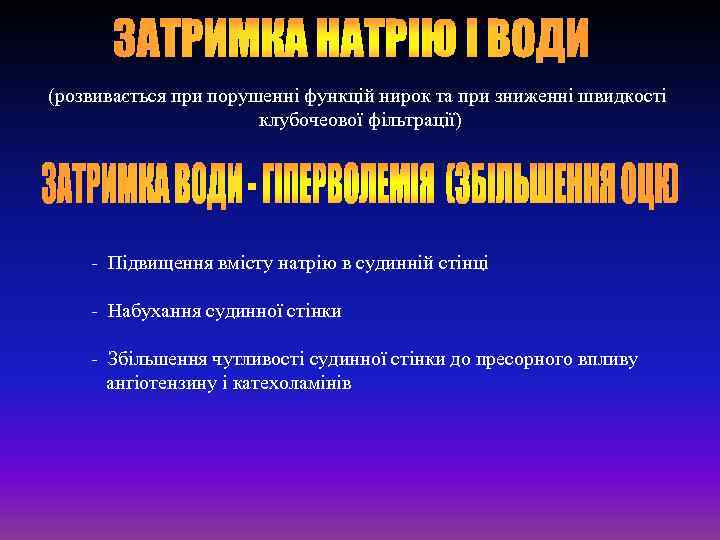 ЗАТРИМКА НАТРІЮ І ВОДИ

(розвивається при порушенні функцій нирок та при зниженні швидкості клубочеової фільтрації)

ЗАТРИМКА ВОДИ - ГІПЕРВОЛЕМІЯ (ЗБІЛЬШЕННЯ ОЦК)

- Підвищення вмісту натрію в судинній стінці

- Набухання судинної стінки

- Збільшення чутливості судинної стінки до пресорного впливу ангіотензину і катехоламінів